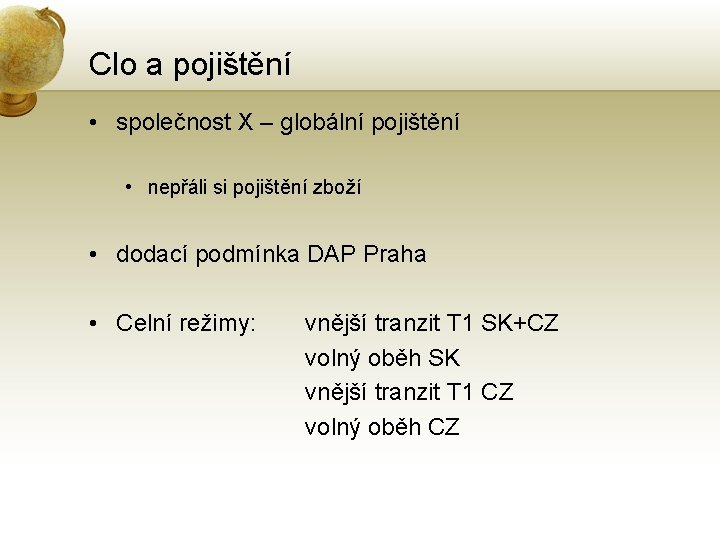 Clo a pojištění

• společnost X – globální pojištění

• nepřáli si pojištění zboží

• dodací podmínka DAP Praha

• Celní režimy: vnější tranzit T1 SK+CZ
volný oběh SK
vnější tranzit T1 CZ
volný oběh CZ